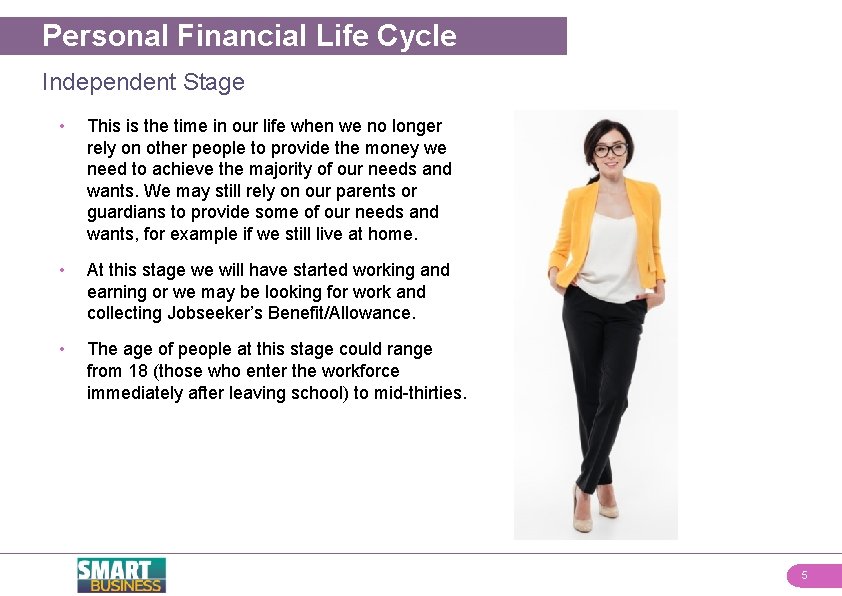 Personal Financial Life Cycle

Independent Stage

• This is the time in our life when we no longer rely on other people to provide the money we need to achieve the majority of our needs and wants. We may still rely on our parents or guardians to provide some of our needs and wants, for example if we still live at home.

• At this stage we will have started working and earning or we may be looking for work and collecting Jobseeker's Benefit/Allowance.

• The age of people at this stage could range from 18 (those who enter the workforce immediately after leaving school) to mid-thirties.

SMART BUSINESS

5